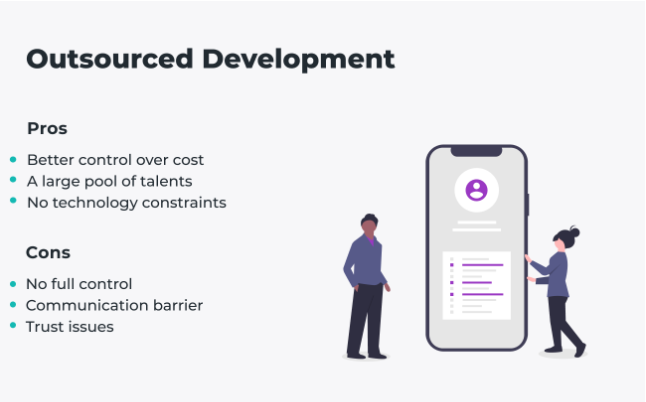 Outsourced Development

Pros

- Better control over cost
- A large pool of talents
- No technology constraints

Cons

- No full control
- Communication barrier
- Trust issues